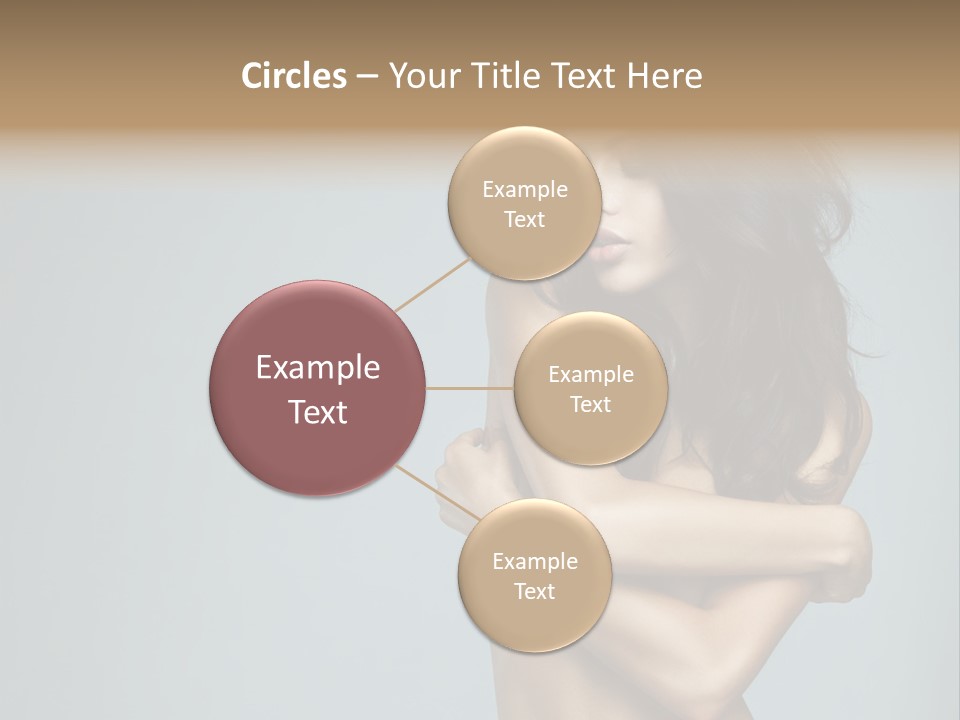 Circles – Your Title Text Here

Example Text

Example Text

Example Text

Example Text